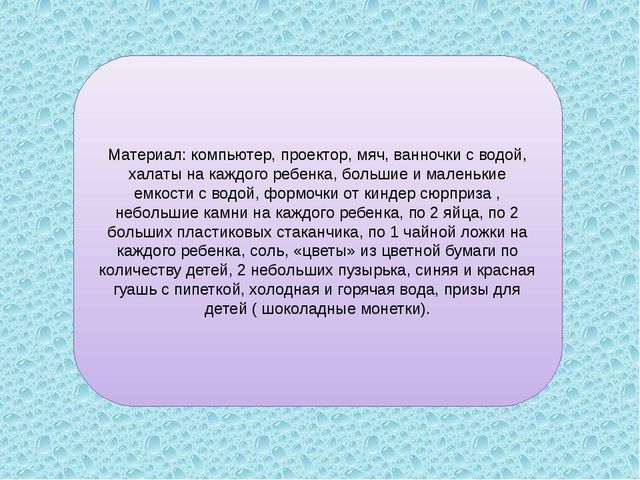 Материал: компьютер, проектор, мяч, ванночки с водой, халаты на каждого ребенка, большие и маленькие емкости с водой, формочки от киндер сюрприза , небольшие камни на каждого ребенка, по 2 яйца, по 2 больших пластиковых стаканчика, по 1 чайной ложки на каждого ребенка, соль, «цветы» из цветной бумаги по количеству детей, 2 небольших пузырька, синяя и красная гуашь с пипеткой, холодная и горячая вода, призы для детей ( шоколадные монетки).